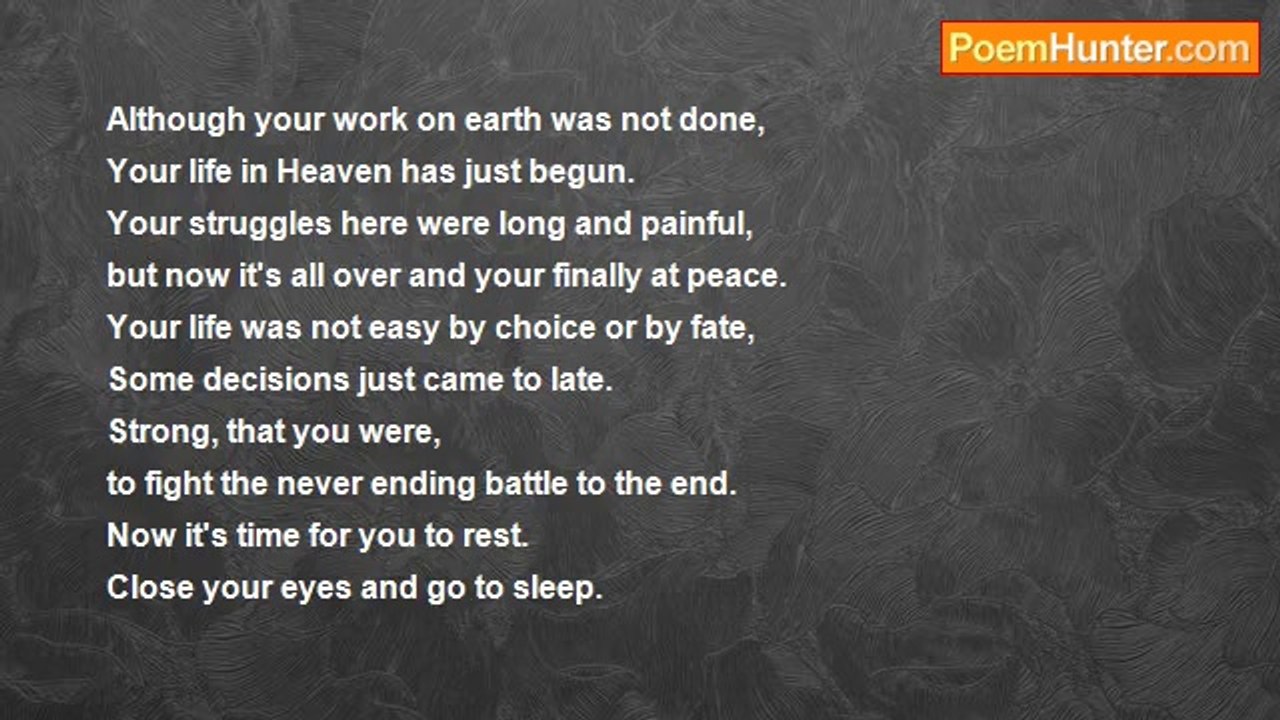 PoemHunter.com

Although your work on earth was not done,
Your life in Heaven has just begun.
Your struggles here were long and painful,
but now it's all over and your finally at peace.
Your life was not easy by choice or by fate,
Some decisions just came to late.
Strong, that you were,
to fight the never ending battle to the end.
Now it's time for you to rest.
Close your eyes and go to sleep.